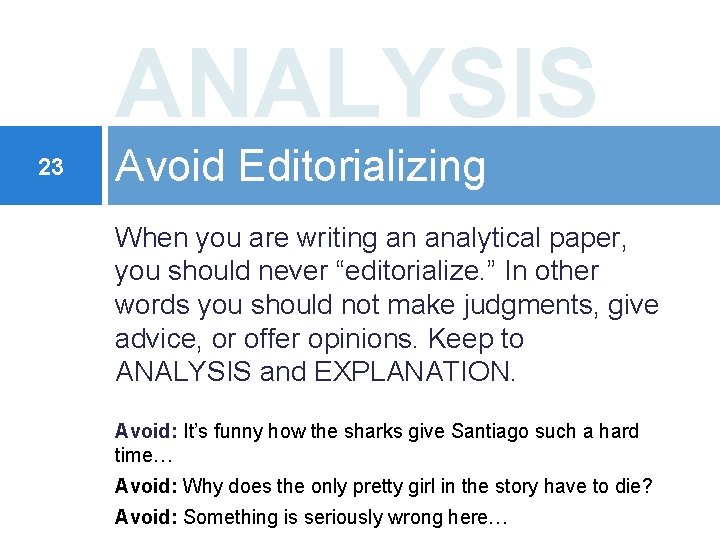 ANALYSIS

23

Avoid Editorializing

When you are writing an analytical paper, you should never “editorialize.” In other words you should not make judgments, give advice, or offer opinions. Keep to ANALYSIS and EXPLANATION.

Avoid: It’s funny how the sharks give Santiago such a hard time…

Avoid: Why does the only pretty girl in the story have to die?

Avoid: Something is seriously wrong here…